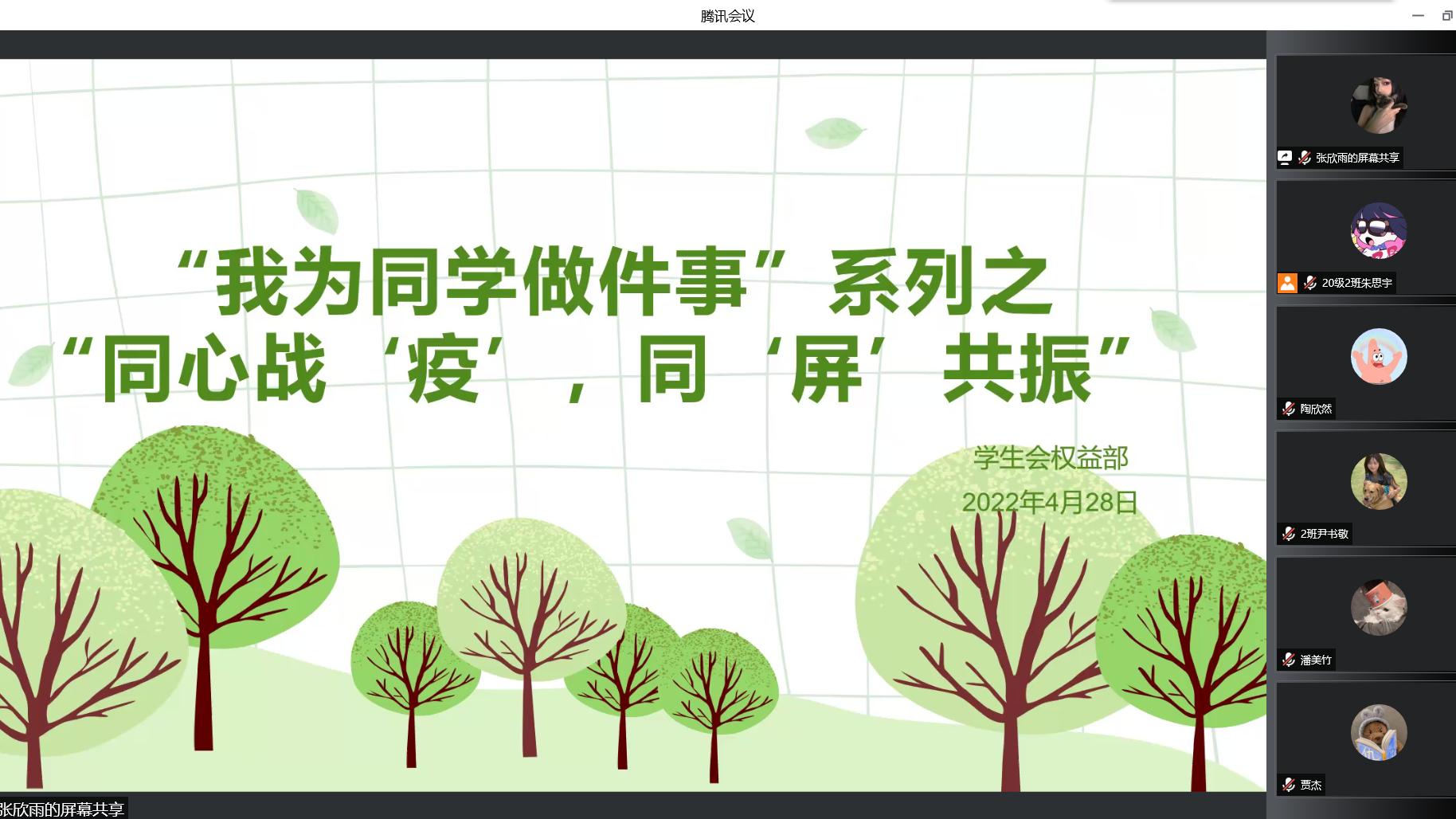 腾讯会议

“我为同学做件事”系列之
“同心战‘疫’，同‘屏’共振”

学生会权益部
2022年4月28日

张欣雨的屏幕共享

张欣雨的屏幕共享
20级2班朱思宇
陶欣然
2班尹书敬
潘美竹
贾杰